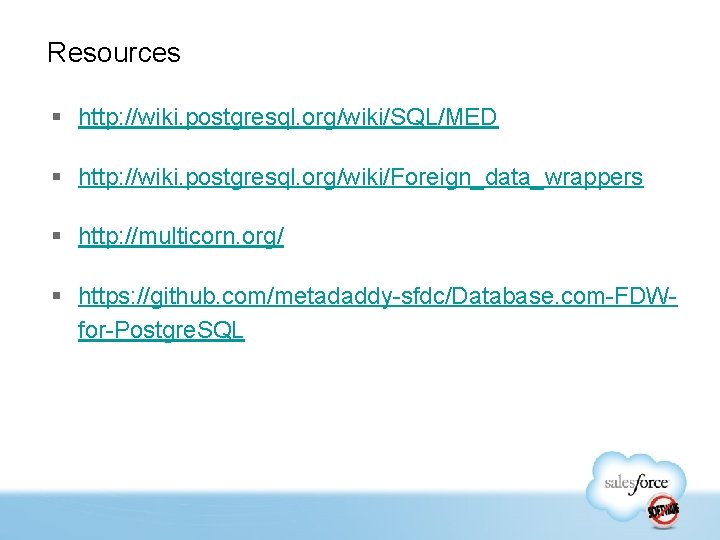 Resources

▪ http://wiki.postgresql.org/wiki/SQL/MED

▪ http://wiki.postgresql.org/wiki/Foreign_data_wrappers

▪ http://multicorn.org/

▪ https://github.com/metadaddy-sfdc/Database.com-FDW-for-PostgreSQL

salesforce

SOFTWARE